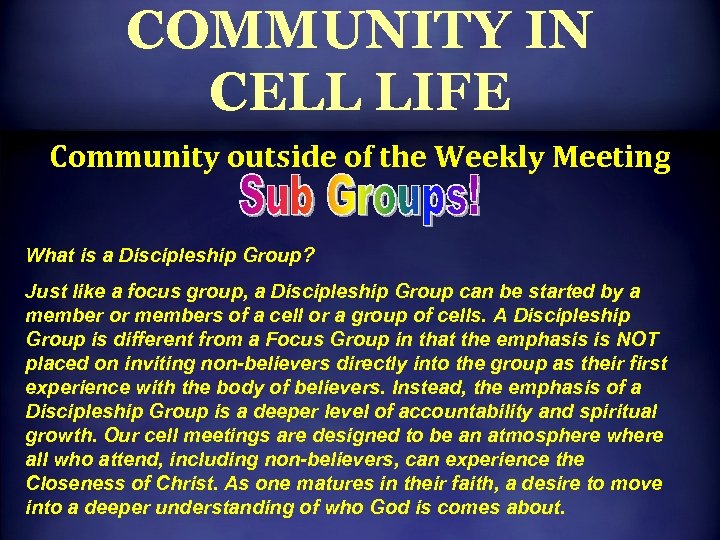 COMMUNITY IN CELL LIFE

Community outside of the Weekly Meeting

Sub Groups!

What is a Discipleship Group?

Just like a focus group, a Discipleship Group can be started by a member or members of a cell or a group of cells. A Discipleship Group is different from a Focus Group in that the emphasis is NOT placed on inviting non-believers directly into the group as their first experience with the body of believers. Instead, the emphasis of a Discipleship Group is a deeper level of accountability and spiritual growth. Our cell meetings are designed to be an atmosphere where all who attend, including non-believers, can experience the Closeness of Christ. As one matures in their faith, a desire to move into a deeper understanding of who God is comes about.